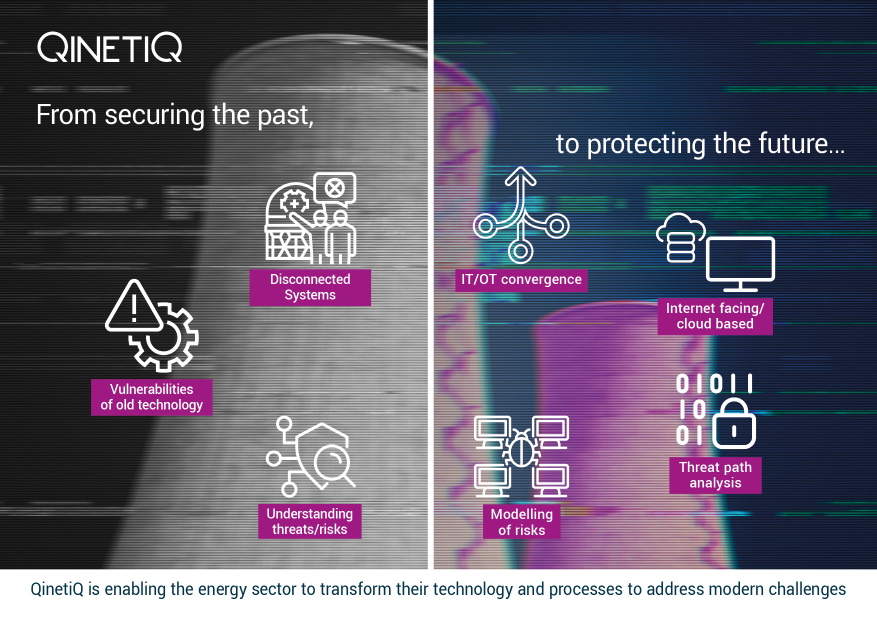 QINETIQ

From securing the past,

Disconnected Systems

Vulnerabilities of old technology

Understanding threats/risks

to protecting the future...

IT/OT convergence

Internet facing/ cloud based

01011
10
01

Threat path analysis

Modelling of risks

QinetiQ is enabling the energy sector to transform their technology and processes to address modern challenges